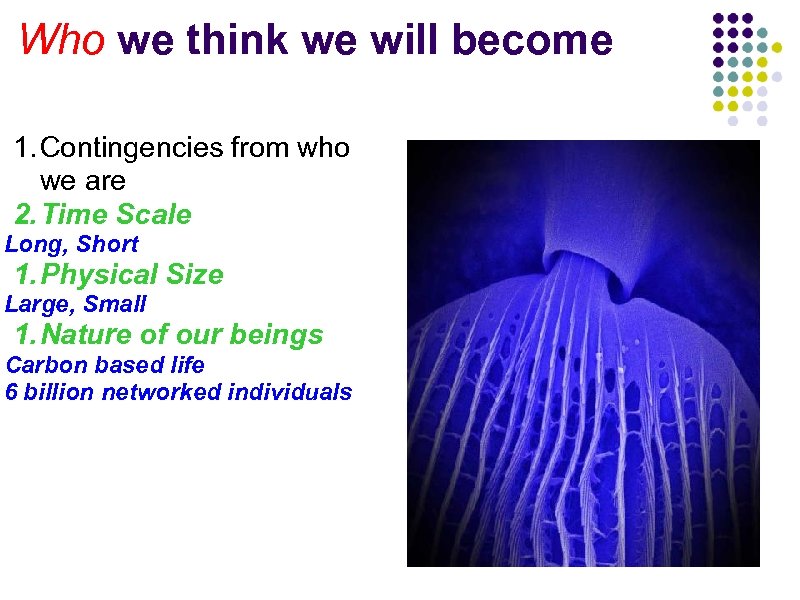 Who we think we will become

1. Contingencies from who we are

2. Time Scale

Long, Short

1. Physical Size

Large, Small

1. Nature of our beings

Carbon based life

6 billion networked individuals